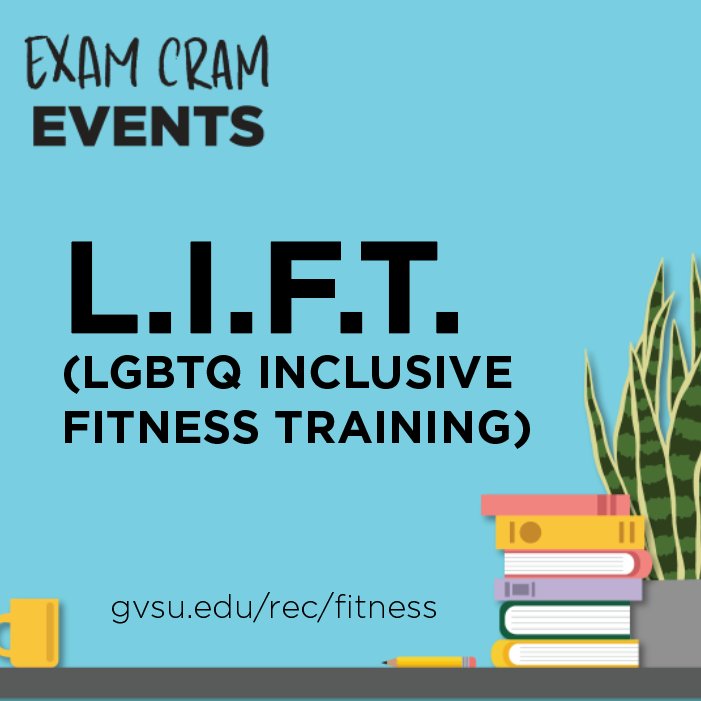 EXAM CRAM
EVENTS

L.I.F.T.
(LGBTQ INCLUSIVE FITNESS TRAINING)

gvsu.edu/rec/fitness